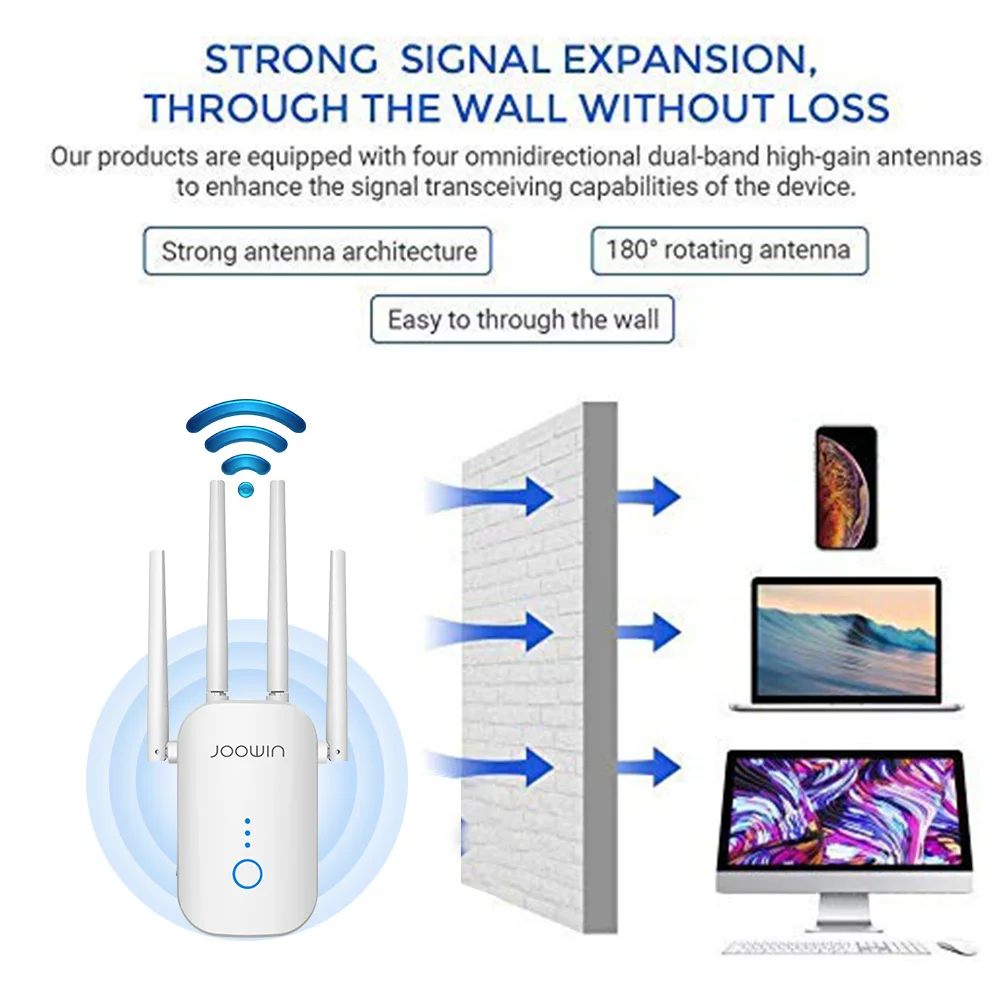 STRONG SIGNAL EXPANSION, THROUGH THE WALL WITHOUT LOSS

Our products are equipped with four omnidirectional dual-band high-gain antennas to enhance the signal transceiving capabilities of the device.

Strong antenna architecture

180° rotating antenna

Easy to through the wall

JOOWIN